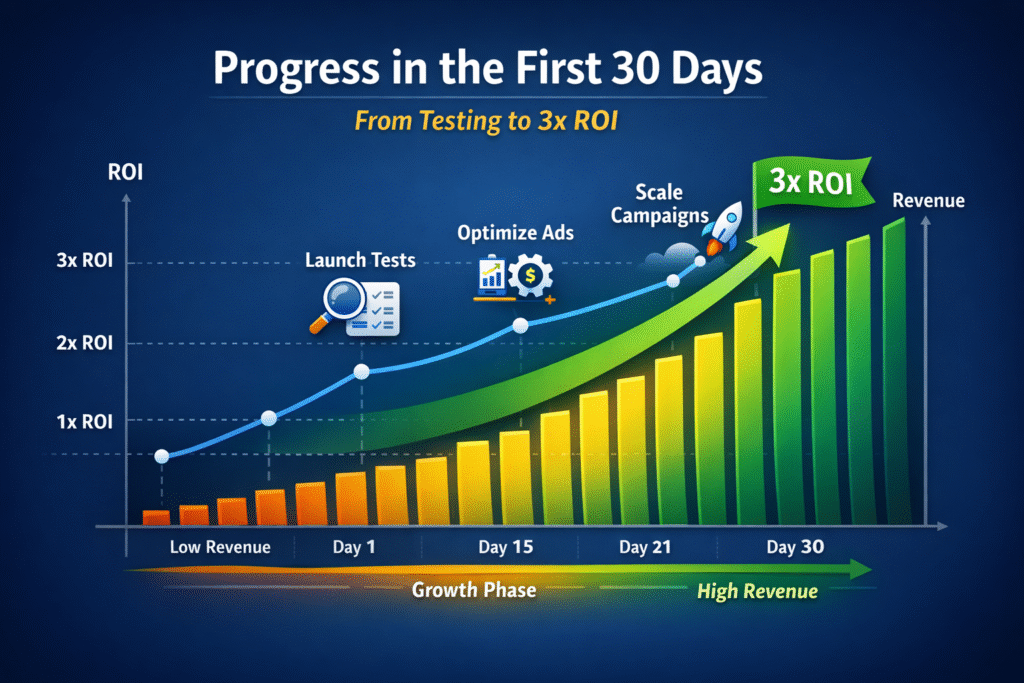 Progress in the First 30 Days

From Testing to 3x ROI

ROI

3x ROI

2x ROI

1x ROI

Launch Tests

Optimize Ads

Scale Campaigns

3x ROI

Revenue

Low Revenue

Day 1

Day 15

Day 21

Day 30

Growth Phase

High Revenue